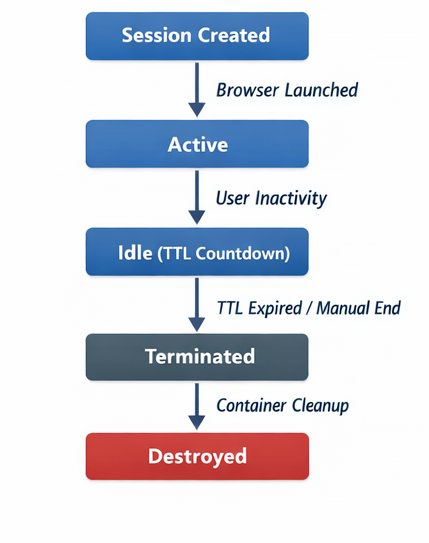 Session Created

Browser Launched

Active

User Inactivity

Idle (TTL Countdown)

TTL Expired / Manual End

Terminated

Container Cleanup

Destroyed